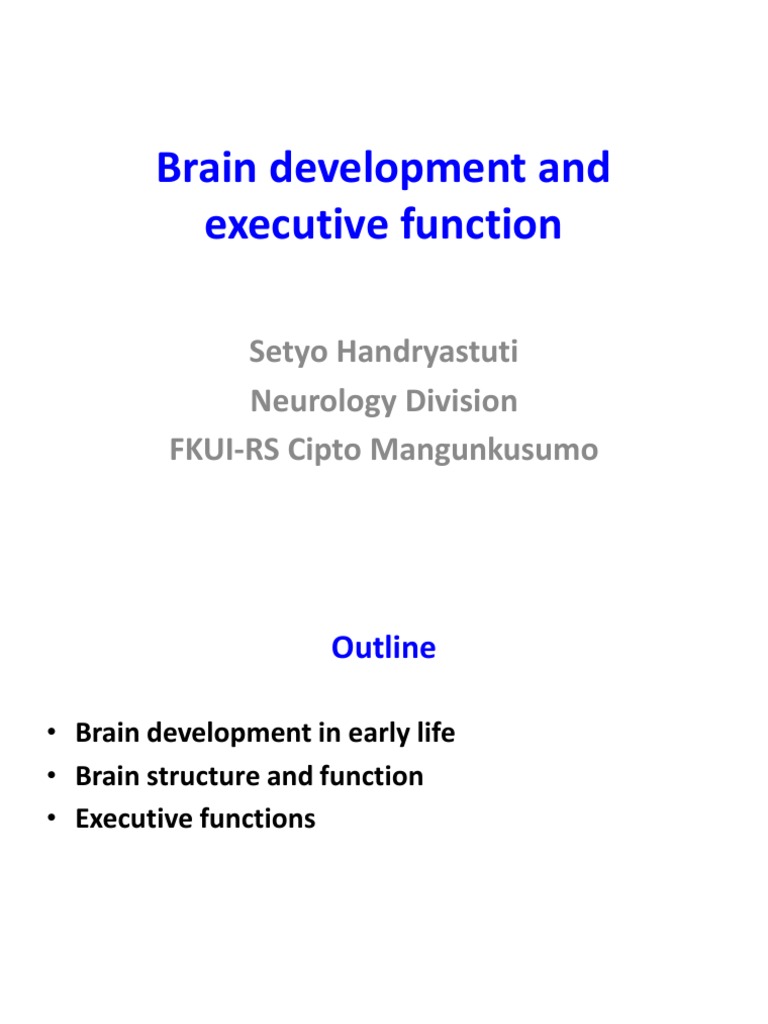 Brain development and executive function

Setyo Handryastuti
Neurology Division
FKUI-RS Cipto Mangunkusumo

Outline

• Brain development in early life
• Brain structure and function
• Executive functions